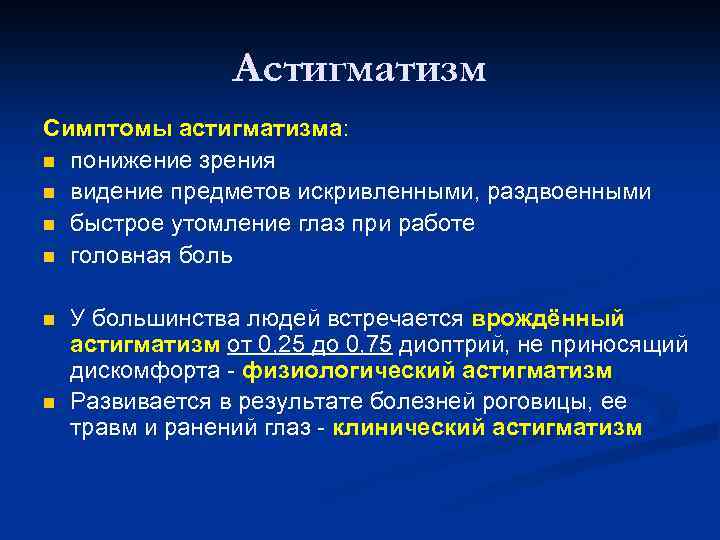 Астигматизм

Симптомы астигматизма:

- понижение зрения
- видение предметов искривленными, раздвоенными
- быстрое утомление глаз при работе
- головная боль

- У большинства людей встречается врождённый астигматизм от 0,25 до 0,75 диоптрий, не приносящий дискомфорта - физиологический астигматизм
- Развивается в результате болезней роговицы, ее травм и ранений глаз - клинический астигматизм